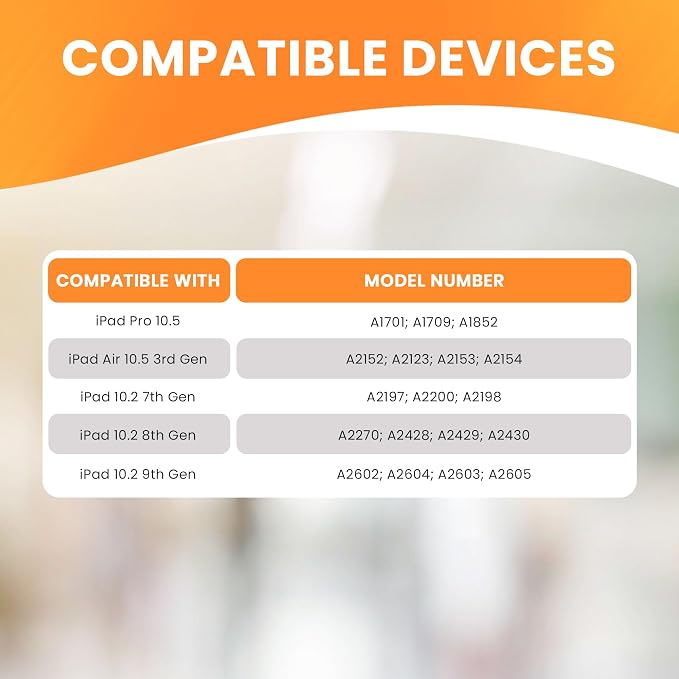 COMPATIBLE DEVICES

| COMPATIBLE WITH | MODEL NUMBER |
|---|---|
| iPad Pro 10.5 | A1701; A1709; A1852 |
| iPad Air 10.5 3rd Gen | A2152; A2123; A2153; A2154 |
| iPad 10.2 7th Gen | A2197; A2200; A2198 |
| iPad 10.2 8th Gen | A2270; A2428; A2429; A2430 |
| iPad 10.2 9th Gen | A2602; A2604; A2603; A2605 |